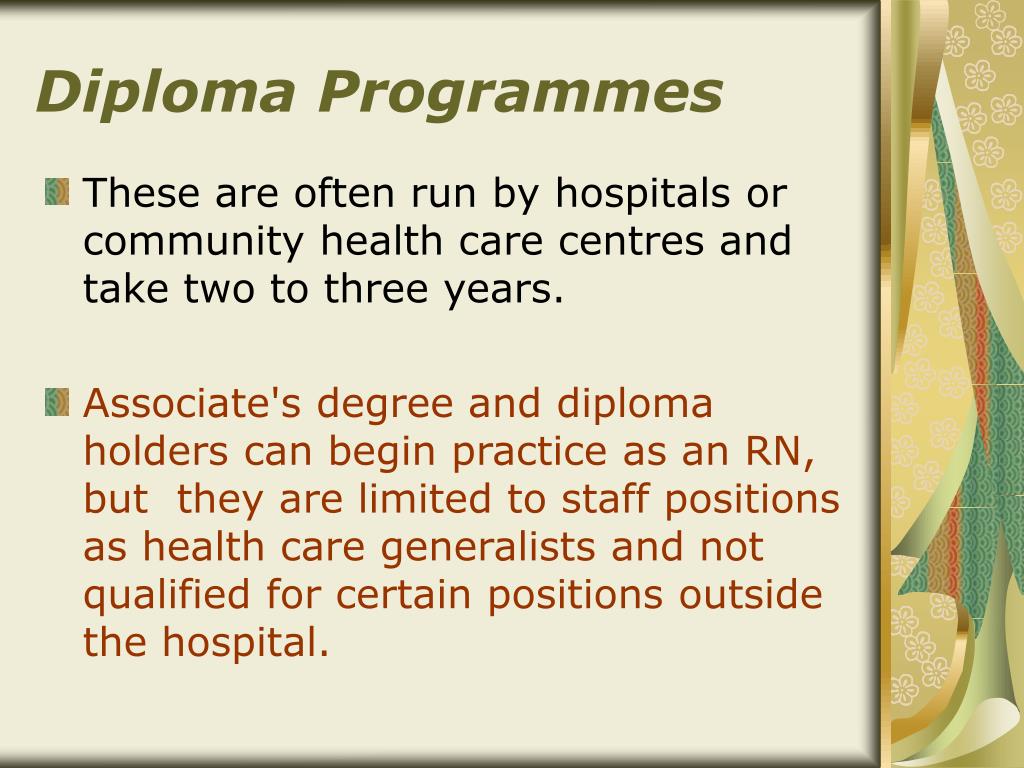 Diploma Programmes

These are often run by hospitals or community health care centres and take two to three years.

Associate's degree and diploma holders can begin practice as an RN, but they are limited to staff positions as health care generalists and not qualified for certain positions outside the hospital.